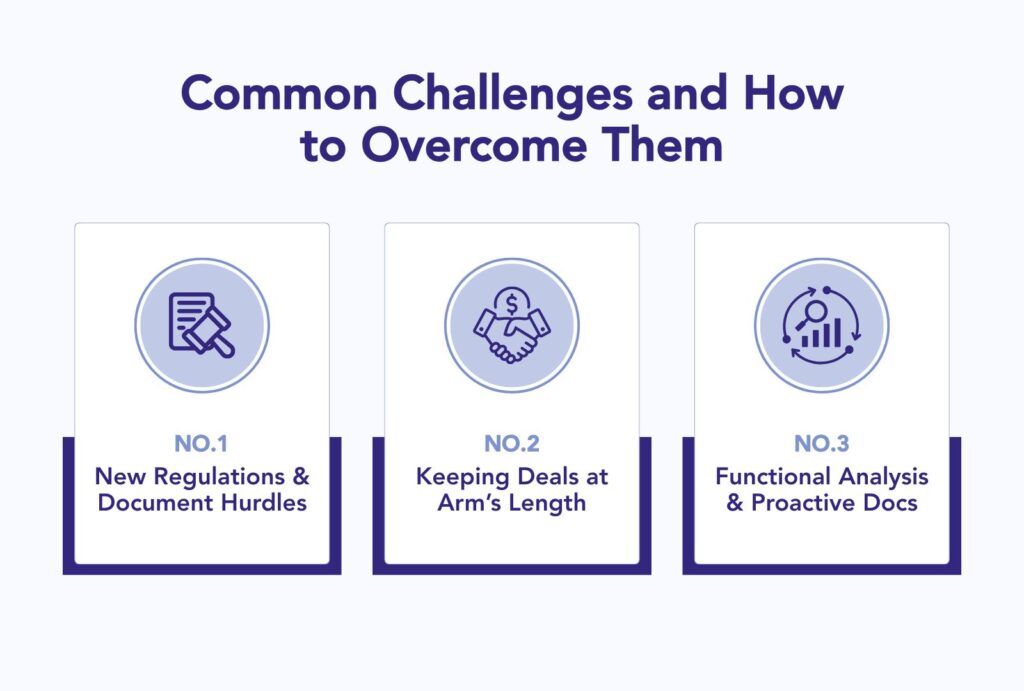 Common Challenges and How to Overcome Them

NO.1
New Regulations & Document Hurdles

NO.2
Keeping Deals at Arm's Length

NO.3
Functional Analysis & Proactive Docs